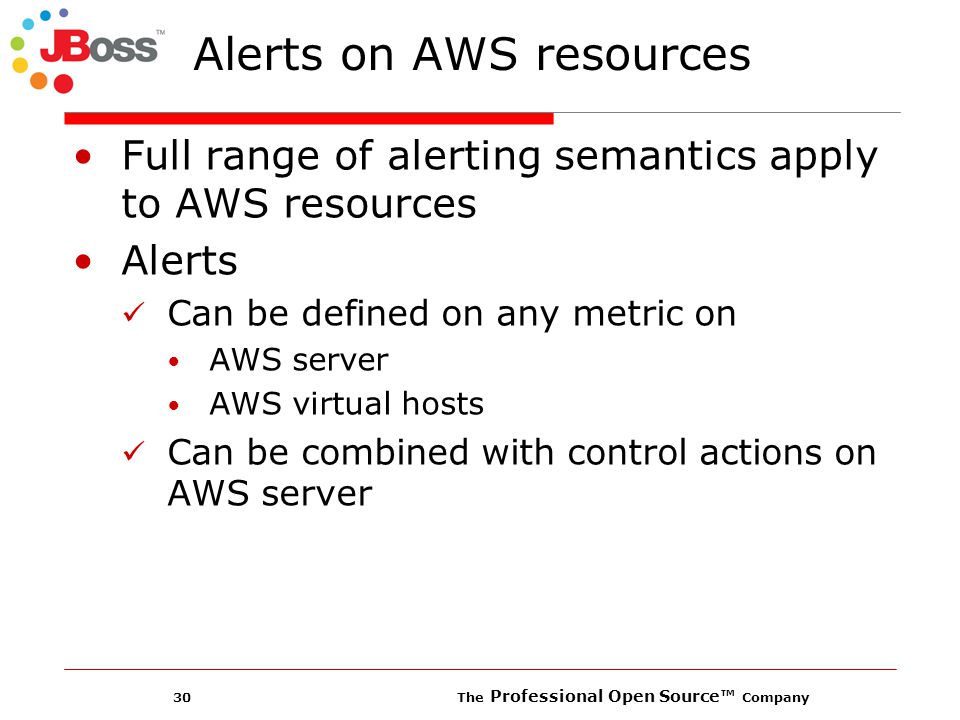 JBoss™

Alerts on AWS resources

• Full range of alerting semantics apply to AWS resources
• Alerts
✓ Can be defined on any metric on
• AWS server
• AWS virtual hosts
✓ Can be combined with control actions on AWS server

30

The Professional Open Source™ Company